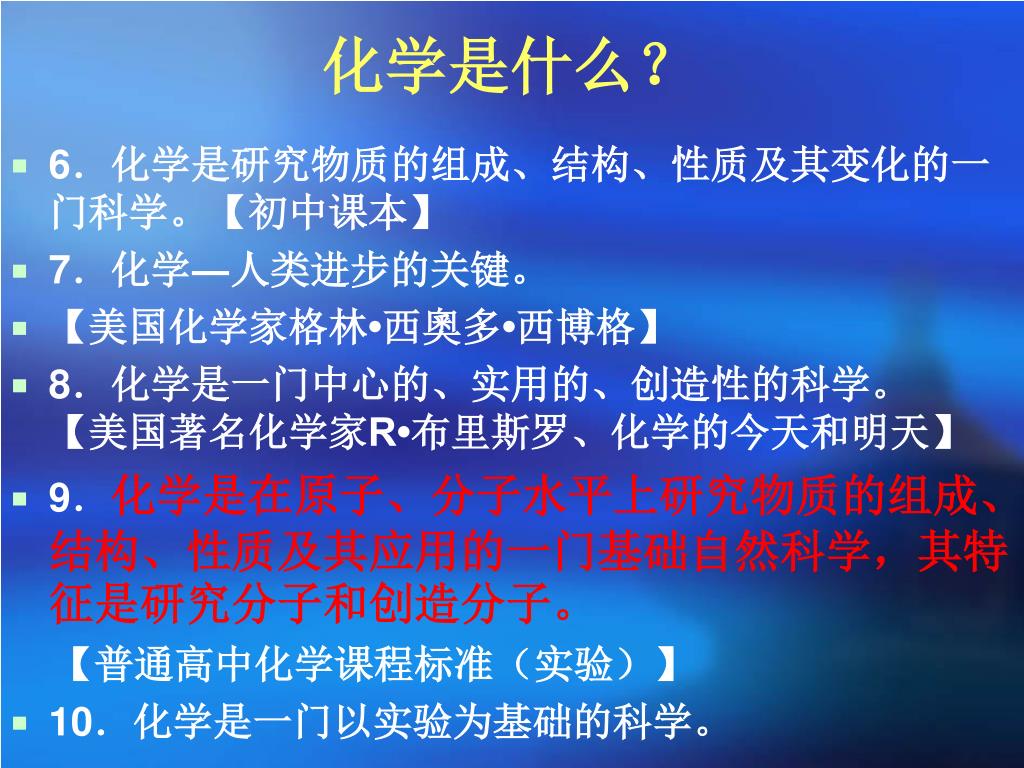 化学是什么？

6．化学是研究物质的组成、结构、性质及其变化的一门科学。【初中课本】

7．化学—人类进步的关键。

【美国化学家格林•西奥多•西博格】

8．化学是一门中心的、实用的、创造性的科学。【美国著名化学家R•布里斯罗、化学的今天和明天】

9．化学是在原子、分子水平上研究物质的组成、结构、性质及其应用的一门基础自然科学，其特征是研究分子和创造分子。

【普通高中化学课程标准（实验）】

10．化学是一门以实验为基础的科学。